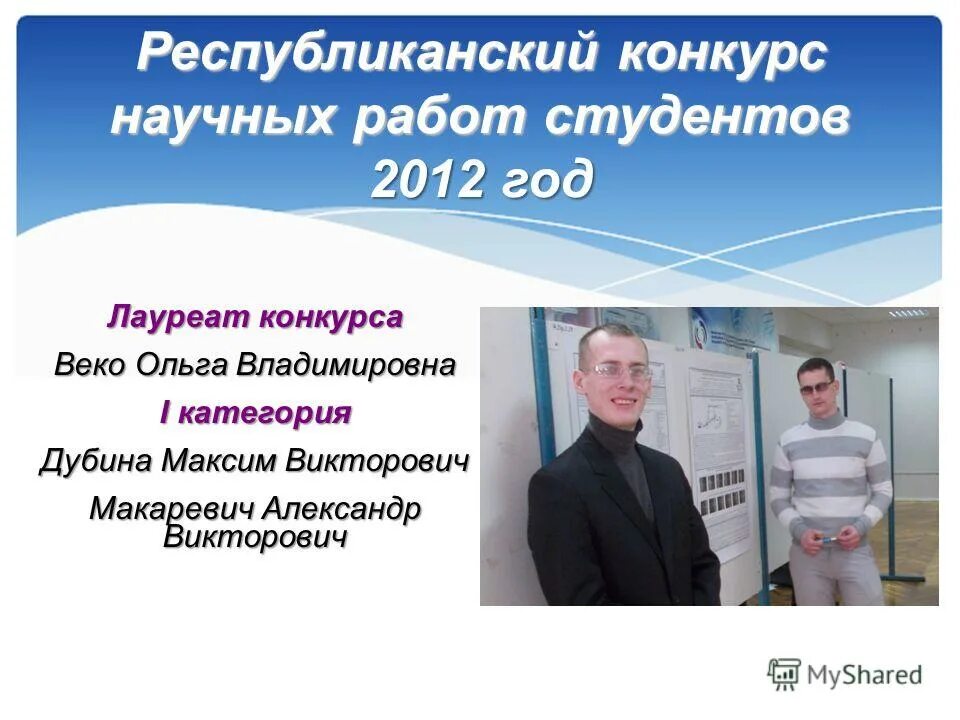 Республиканский конкурс научных работ студентов 2012 год

Лауреат конкурса

Веко Ольга Владимировна

I категория

Дубина Максим Викторович

Макаревич Александр Викторович

MyShared